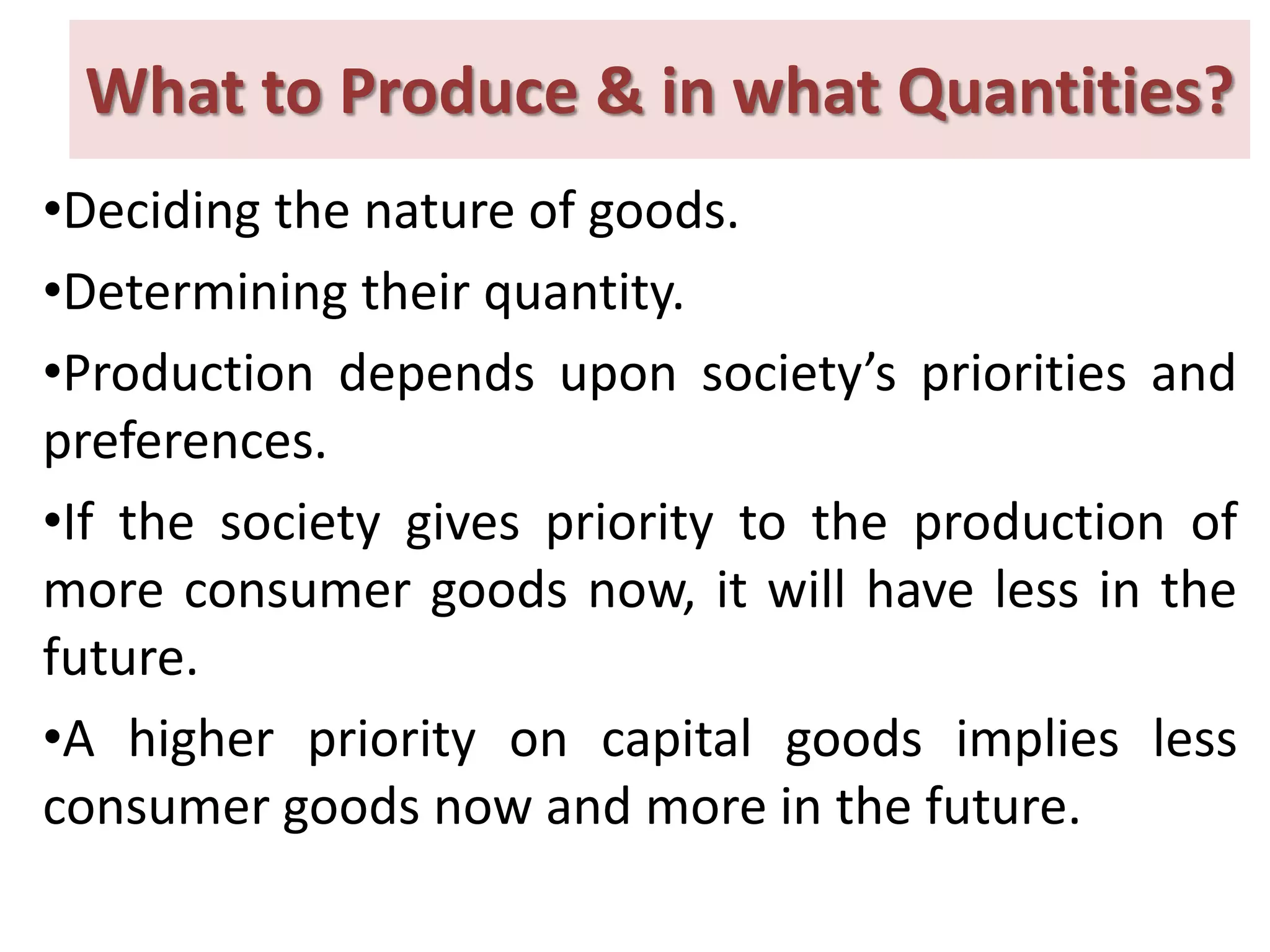 What to Produce & in what Quantities?

•Deciding the nature of goods.

•Determining their quantity.

•Production depends upon society’s priorities and preferences.

•If the society gives priority to the production of more consumer goods now, it will have less in the future.

•A higher priority on capital goods implies less consumer goods now and more in the future.